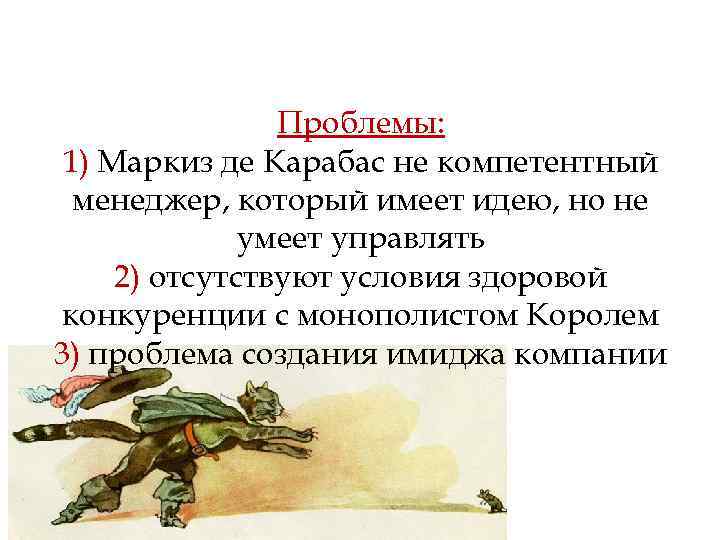 Проблемы:
1) Маркиз де Карабас не компетентный менеджер, который имеет идею, но не умеет управлять
2) отсутствуют условия здоровой конкуренции с монополистом Королем
3) проблема создания имиджа компании